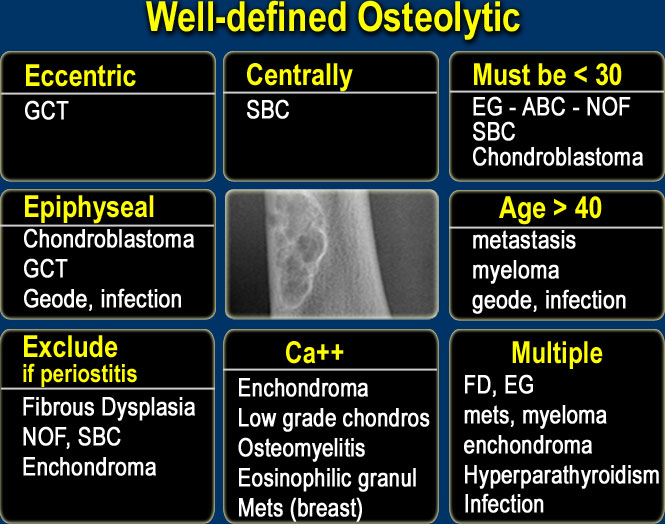 Well-defined Osteolytic

Eccentric
GCT

Centrally
SBC

Must be < 30
EG - ABC - NOF
SBC
Chondroblastoma

Epiphyseal
Chondroblastoma
GCT
Geode, infection

Age > 40
metastasis
myeloma
geode, infection

Exclude
if periostitis
Fibrous Dysplasia
NOF, SBC
Enchondroma

Ca++
Enchondroma
Low grade chondros
Osteomyelitis
Eosinophilic granul
Mets (breast)

Multiple
FD, EG
mets, myeloma
enchondroma
Hyperparathyroidism
Infection